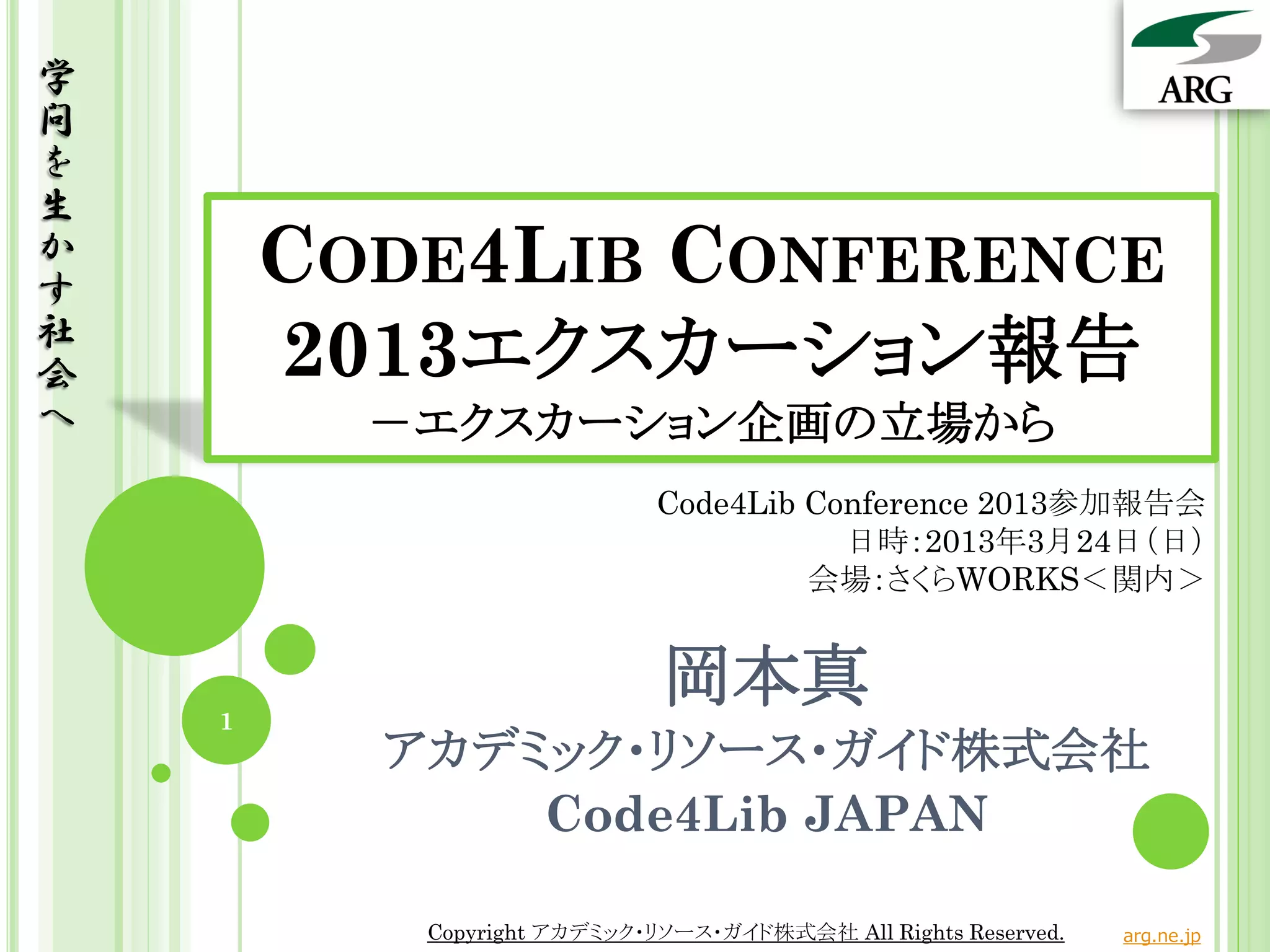 学問を生かす社会へ

ARG

CODE4LIB CONFERENCE 2013エクスカーション報告
－エクスカーション企画の立場から

Code4Lib Conference 2013参加報告会
日時:2013年3月24日（日）
会場:さくらWORKS＜関内＞

岡本真
アカデミック・リソース・ガイド株式会社
Code4Lib JAPAN

1

Copyright アカデミック・リソース・ガイド株式会社 All Rights Reserved.

arg.ne.jp